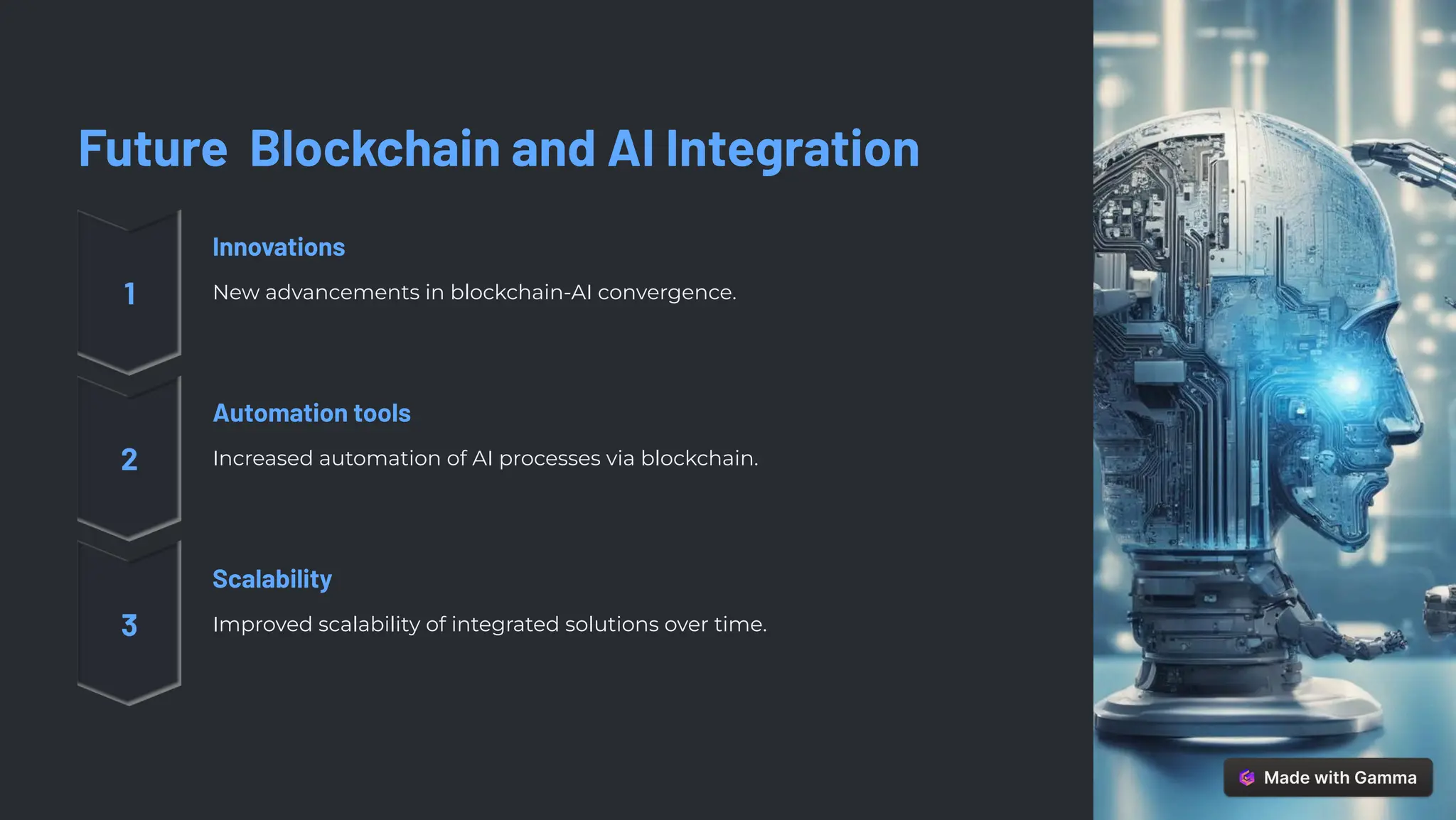 Future  Blockchain and AI Integration

1

Innovations

New advancements in blockchain-AI convergence.

2

Automation tools

Increased automation of AI processes via blockchain.

3

Scalability

Improved scalability of integrated solutions over time.

Made with Gamma